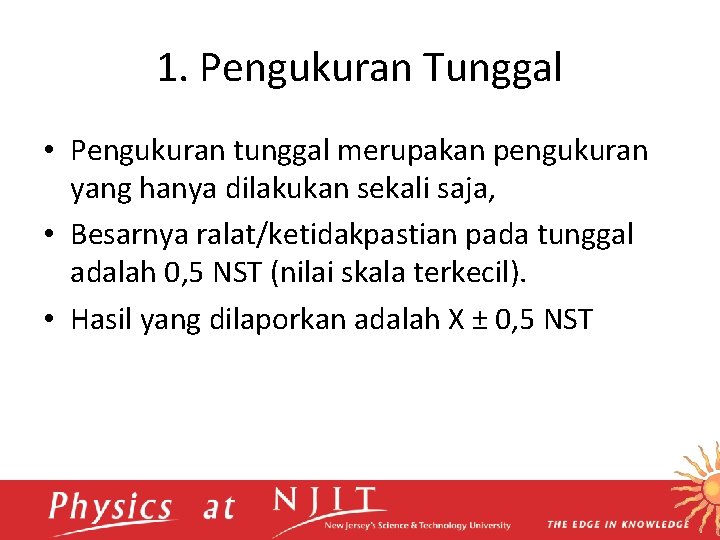 1. Pengukuran Tunggal

• Pengukuran tunggal merupakan pengukuran yang hanya dilakukan sekali saja,

• Besarnya ralat/ketidakpastian pada tunggal adalah 0,5 NST (nilai skala terkecil).

• Hasil yang dilaporkan adalah X ± 0,5 NST

Physics at NJIT
New Jersey's Science & Technology University
THE EDGE IN KNOWLEDGE